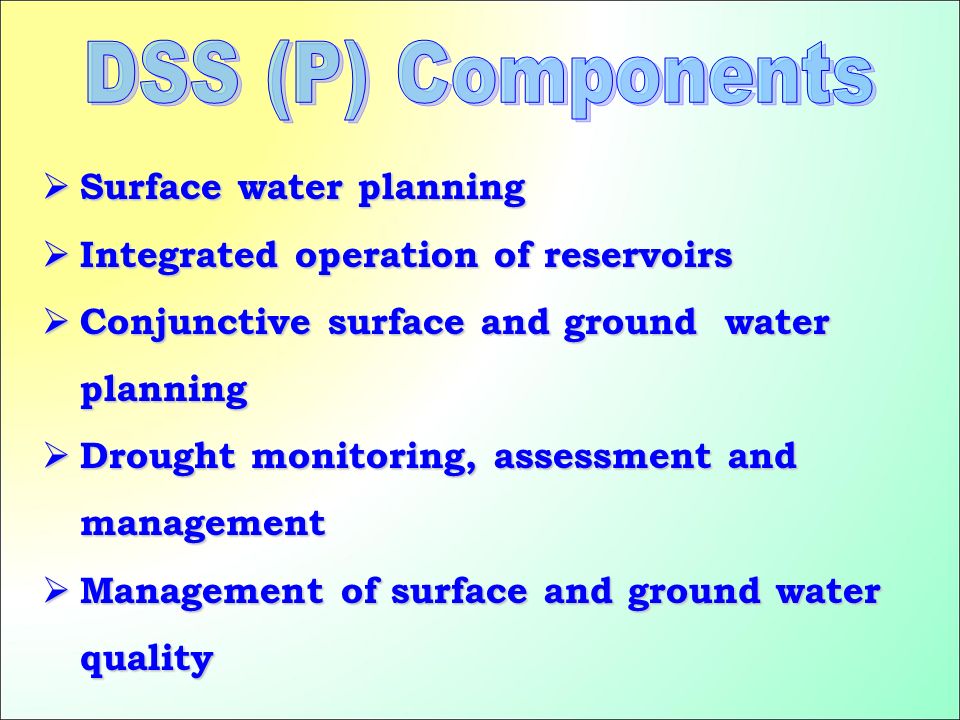 DSS (P) Components

➢ Surface water planning

➢ Integrated operation of reservoirs

➢ Conjunctive surface and ground water planning

➢ Drought monitoring, assessment and management

➢ Management of surface and ground water quality